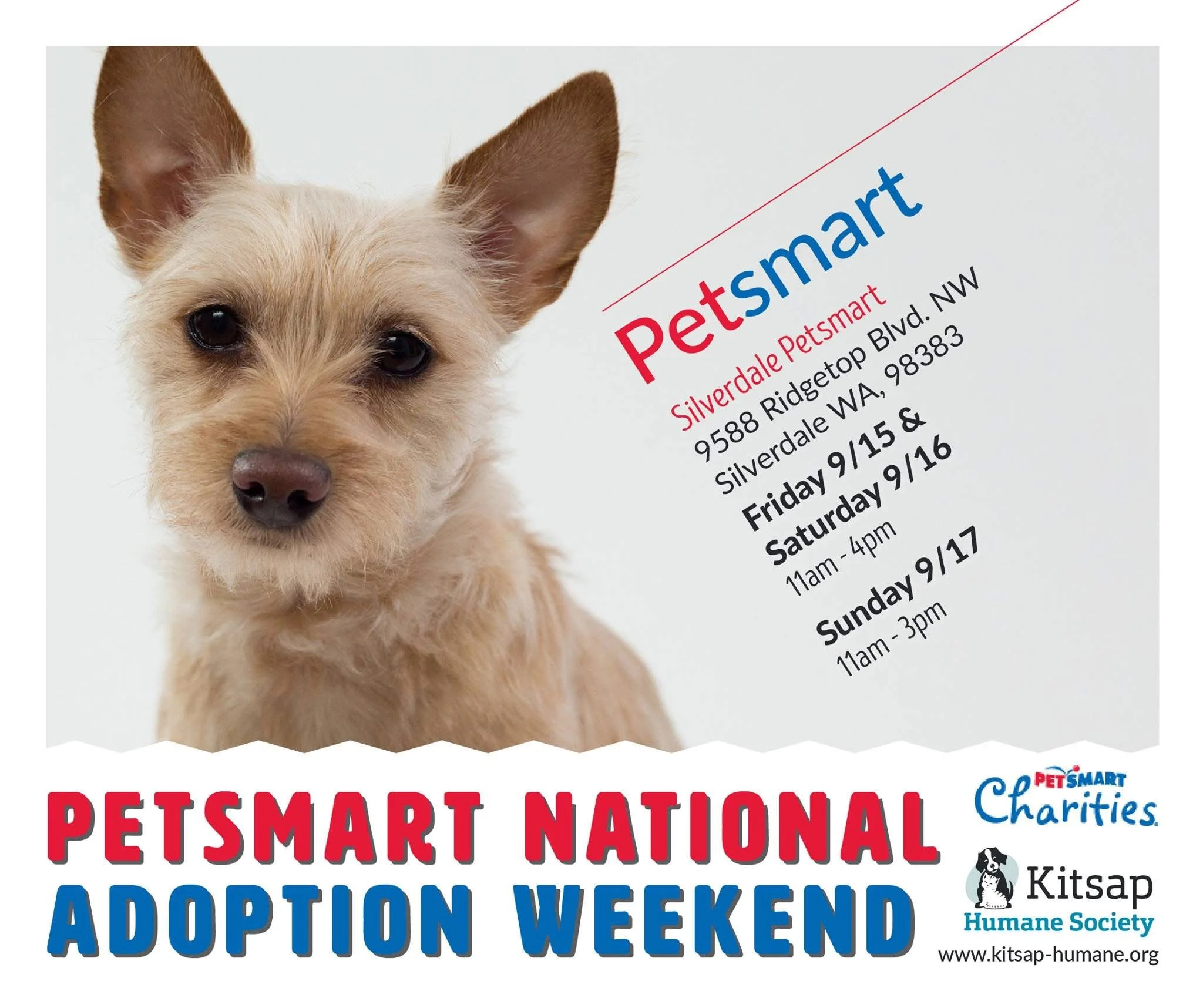 Petsmart
Silverdale Petsmart
9588 Ridgetop Blvd. NW
Silverdale WA, 98383

Friday 9/15 &
Saturday 9/16
11am - 4pm

Sunday 9/17
11am - 3pm

PETSMART NATIONAL
ADOPTION WEEKEND

PETSMART Charities

Kitsap
Humane Society
www.kitsap-humane.org